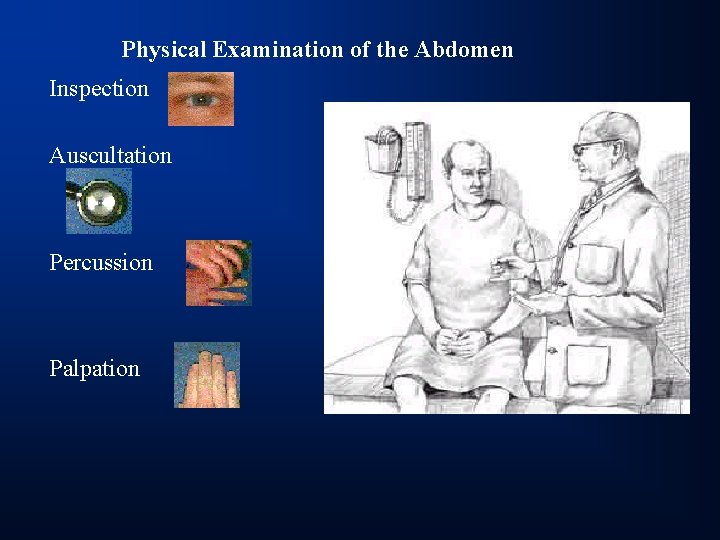 Physical Examination of the Abdomen

Inspection

Auscultation

Percussion

Palpation